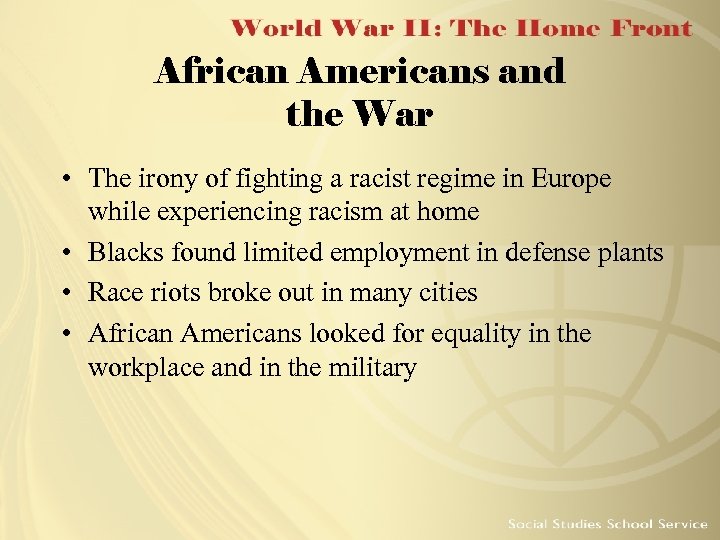 World War II: The Home Front

African Americans and the War

• The irony of fighting a racist regime in Europe while experiencing racism at home
• Blacks found limited employment in defense plants
• Race riots broke out in many cities
• African Americans looked for equality in the workplace and in the military

Social Studies School Service